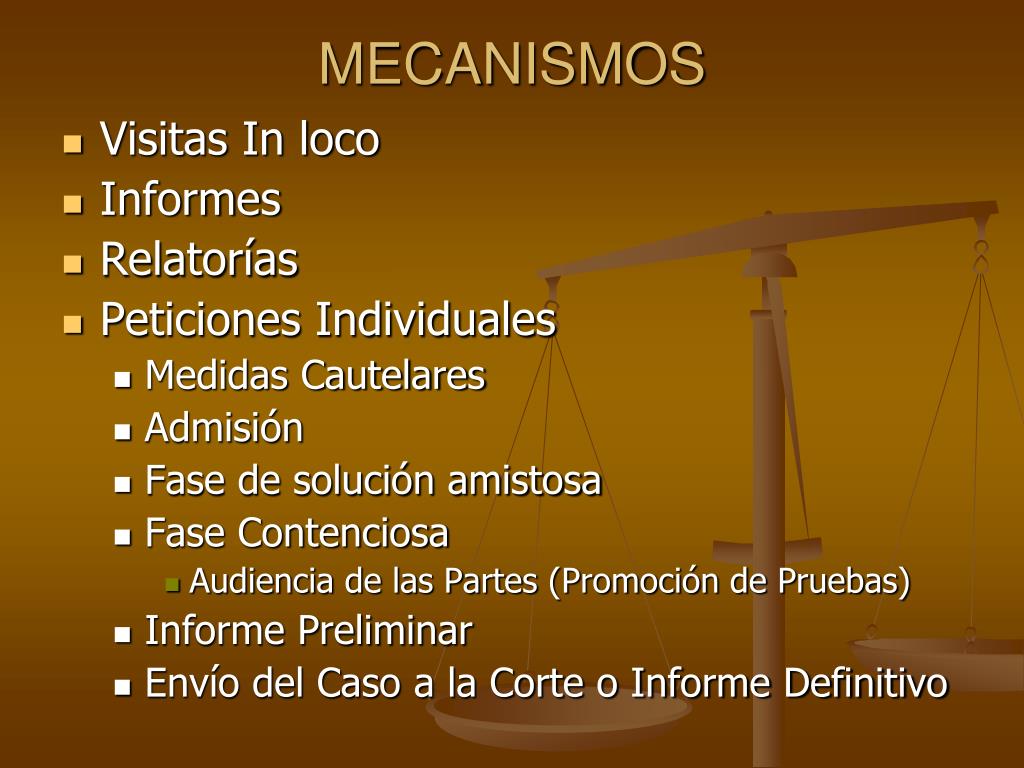 MECANISMOS

- Visitas In loco
- Informes
- Relatorías
- Peticiones Individuales
  - Medidas Cautelares
  - Admisión
  - Fase de solución amistosa
  - Fase Contenciosa
    - Audiencia de las Partes (Promoción de Pruebas)
  - Informe Preliminar
  - Envío del Caso a la Corte o Informe Definitivo